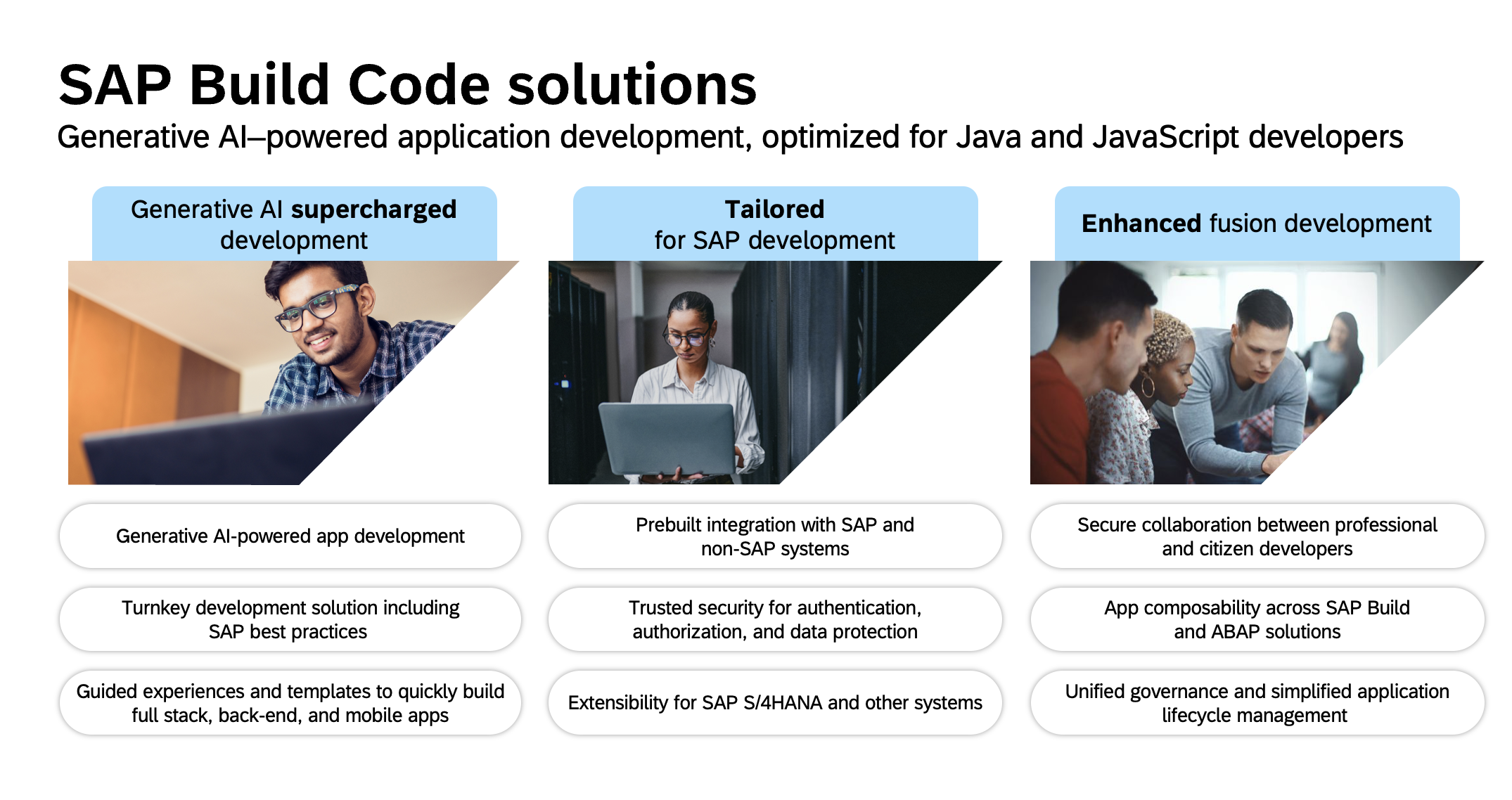 SAP Build Code solutions
Generative AI–powered application development, optimized for Java and JavaScript developers

Generative AI supercharged development

Generative AI-powered app development

Turnkey development solution including SAP best practices

Guided experiences and templates to quickly build full stack, back-end, and mobile apps

Tailored for SAP development

Prebuilt integration with SAP and non-SAP systems

Trusted security for authentication, authorization, and data protection

Extensibility for SAP S/4HANA and other systems

Enhanced fusion development

Secure collaboration between professional and citizen developers

App composability across SAP Build and ABAP solutions

Unified governance and simplified application lifecycle management